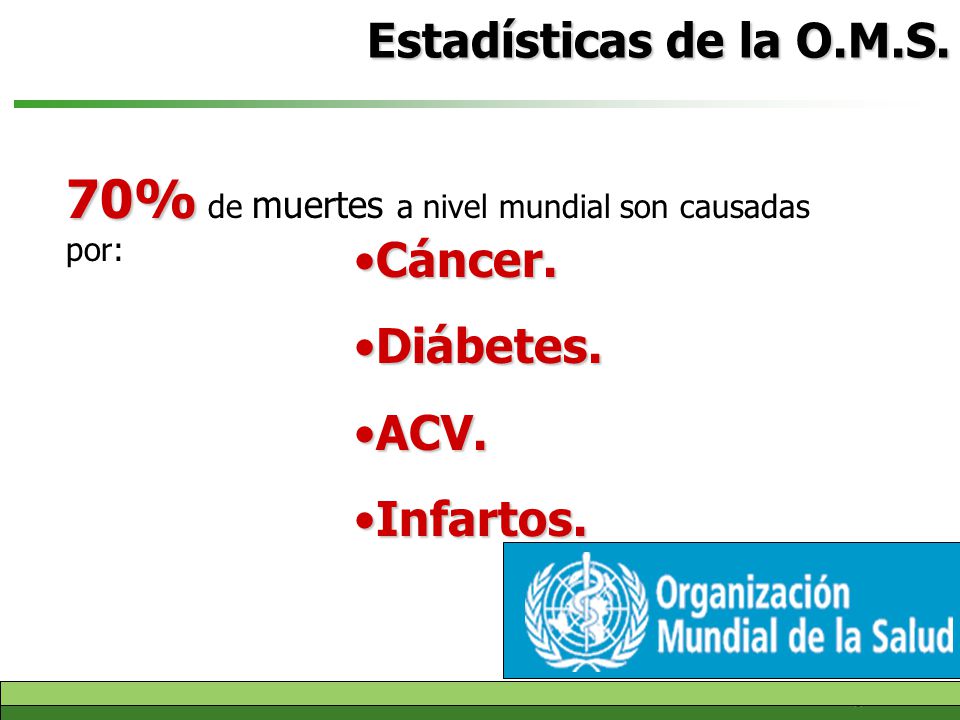 Estadísticas de la O.M.S.

70% de muertes a nivel mundial son causadas por:

•Cáncer.
•Diábetes.
•ACV.
•Infartos.

Organización Mundial de la Salud